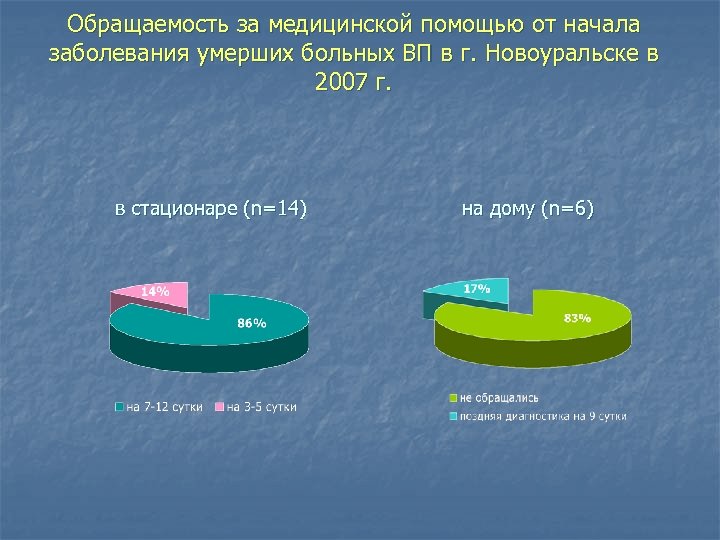 Обращаемость за медицинской помощью от начала заболевания умерших больных ВП в г. Новоуральске в 2007 г.

в стационаре (n=14)

14%

86%

на 7-12 сутки
на 3-5 сутки

на дому (n=6)

17%

83%

не обращались
поздняя диагностика на 9 сутки